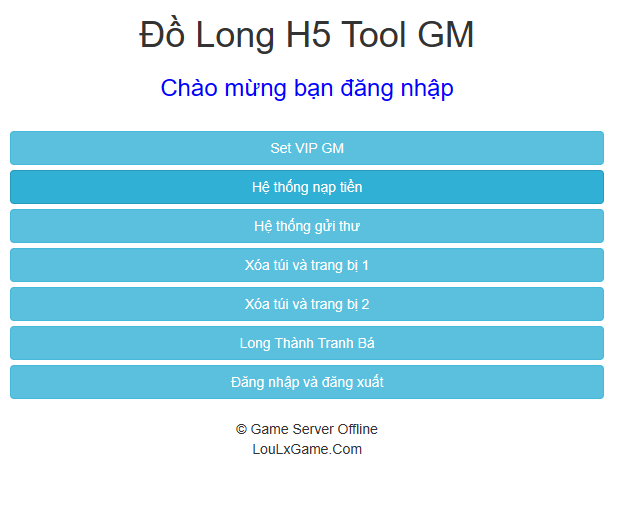 Đồ Long H5 Tool GM

Chào mừng bạn đăng nhập

Set VIP GM

Hệ thống nạp tiền

Hệ thống gửi thư

Xóa túi và trang bị 1

Xóa túi và trang bị 2

Long Thành Tranh Bá

Đăng nhập và đăng xuất

© Game Server Offline
LouLxGame.Com